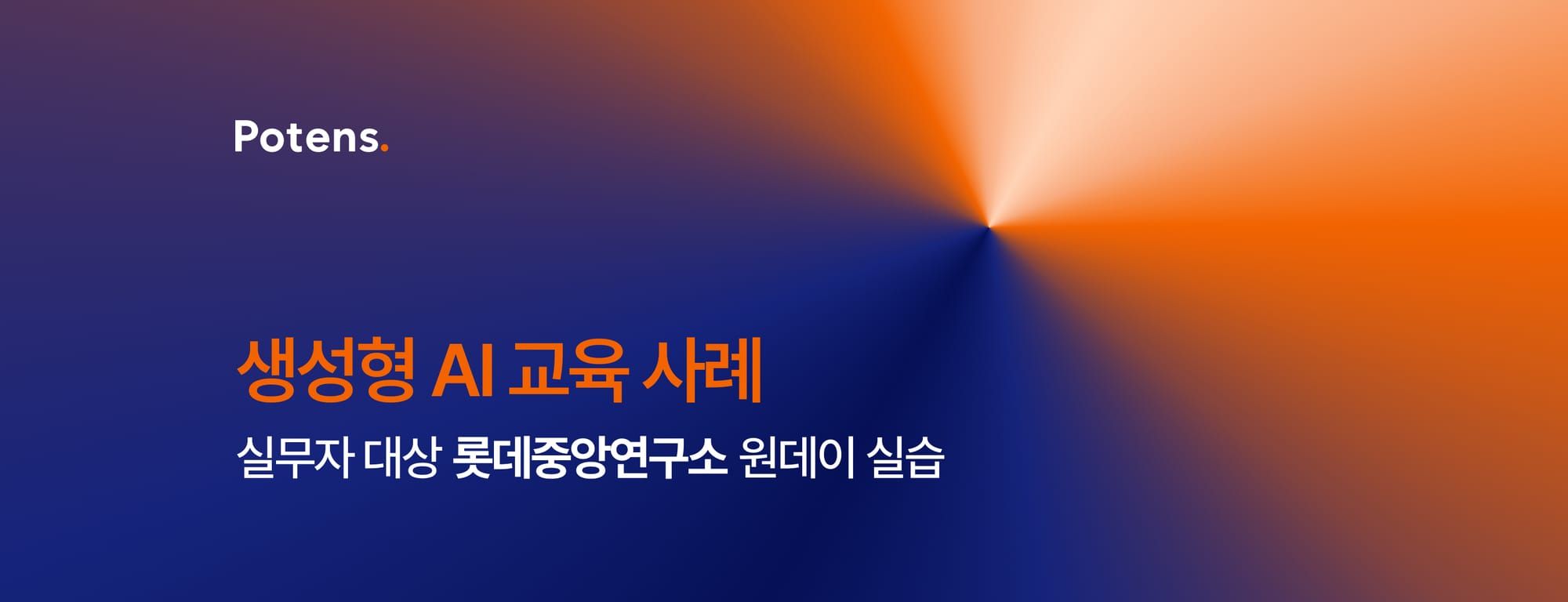 Potens.

생성형 AI 교육 사례

실무자 대상 롯데중앙연구소 원데이 실습